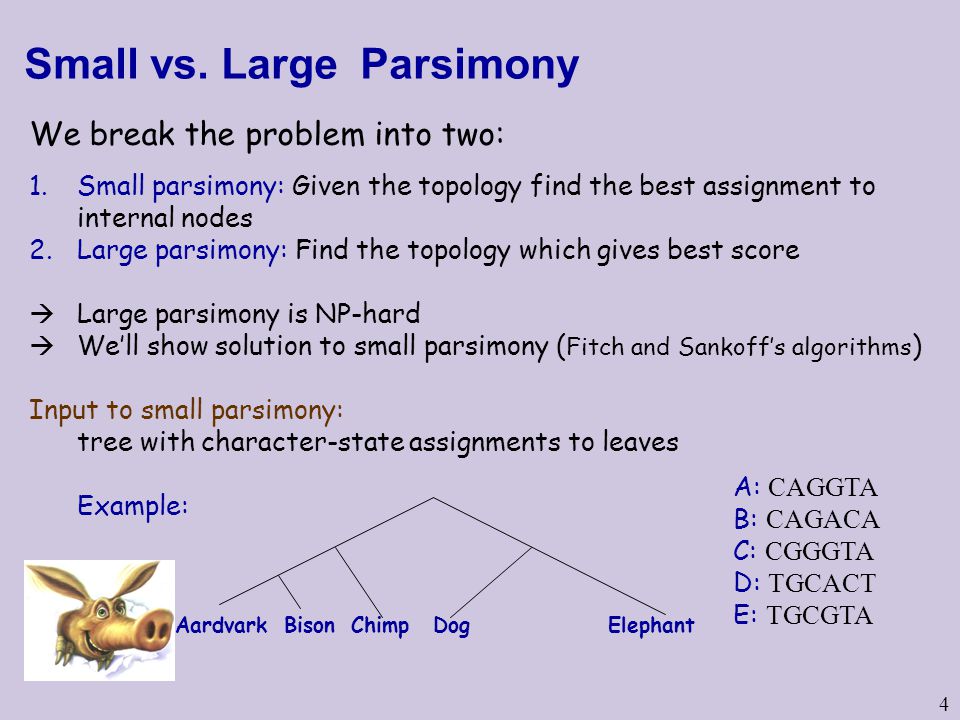 Small vs. Large Parsimony

We break the problem into two:

1. Small parsimony: Given the topology find the best assignment to internal nodes
2. Large parsimony: Find the topology which gives best score

→ Large parsimony is NP-hard
→ We'll show solution to small parsimony (Fitch and Sankoff's algorithms)

Input to small parsimony:
tree with character-state assignments to leaves

Example:

Aardvark Bison Chimp Dog Elephant

A: CAGGTA
B: CAGACA
C: CGGGTA
D: TGCACT
E: TGCGTA

4